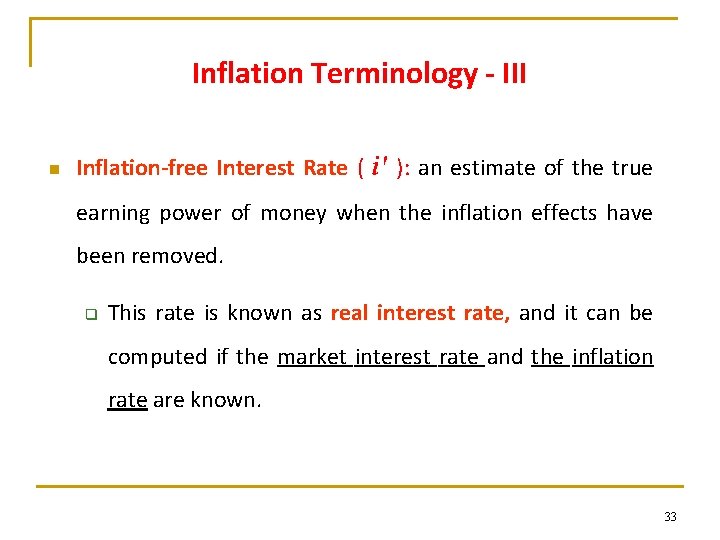 Inflation Terminology - III

Inflation-free Interest Rate ( $i'$ ): an estimate of the true earning power of money when the inflation effects have been removed.

This rate is known as real interest rate, and it can be computed if the market interest rate and the inflation rate are known.

33